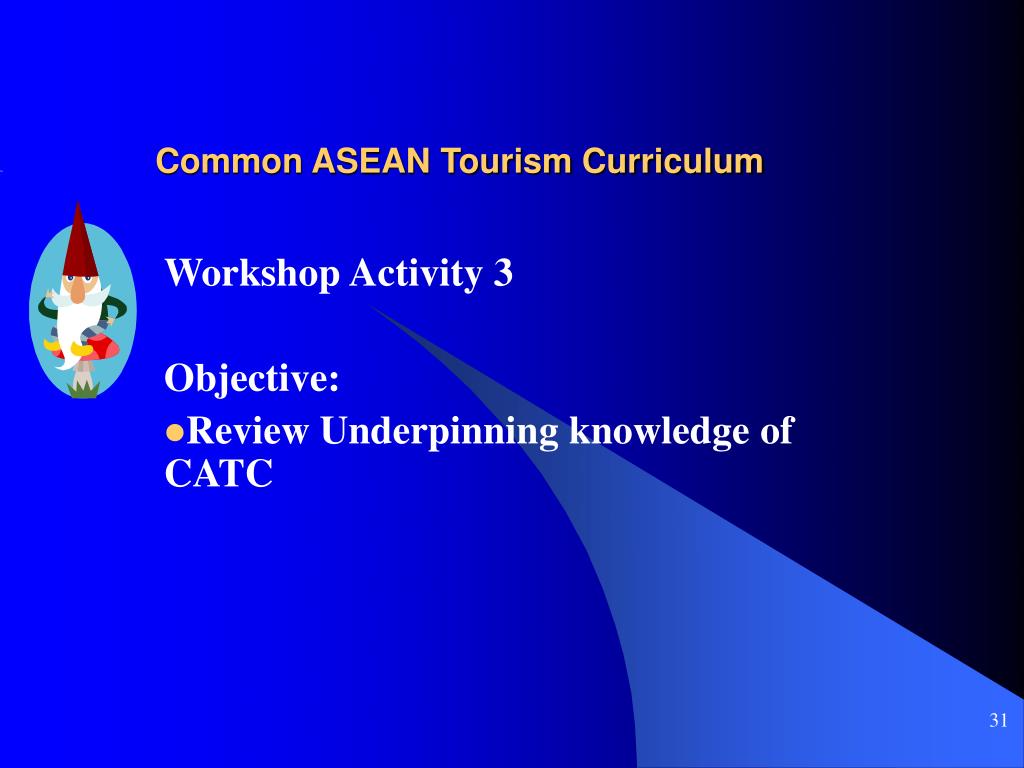 Common ASEAN Tourism Curriculum

Workshop Activity 3

Objective:
●Review Underpinning knowledge of CATC

31